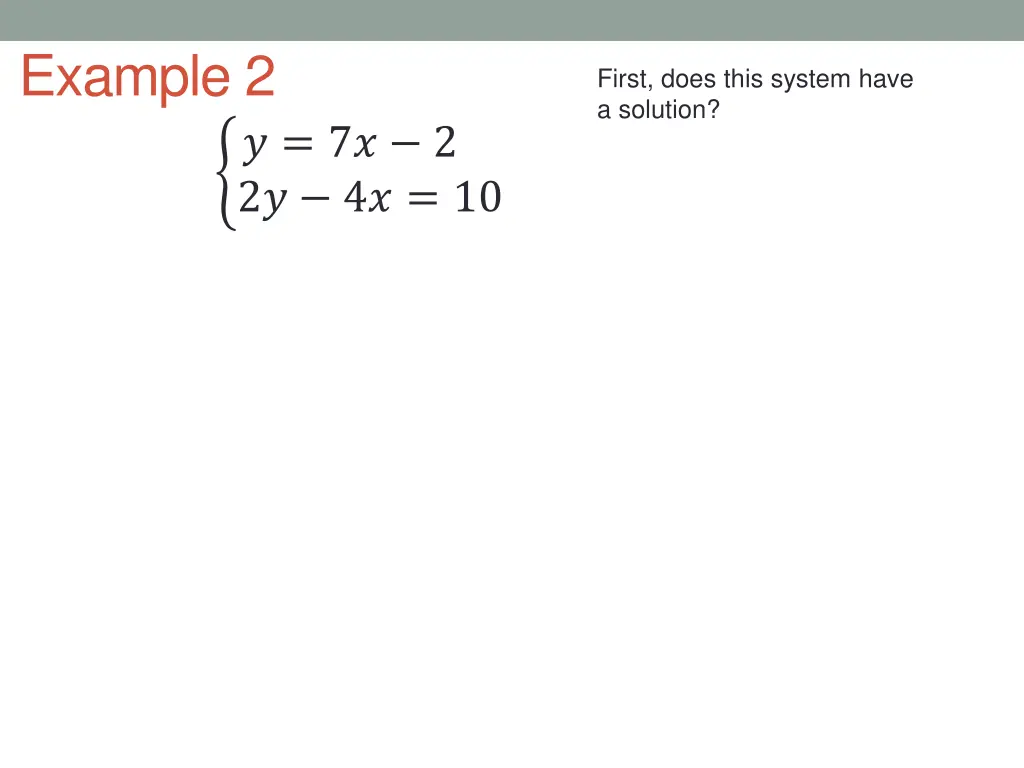 Example 2

$\begin{cases} y = 7x - 2 \\ 2y - 4x = 10 \end{cases}$

First, does this system have a solution?